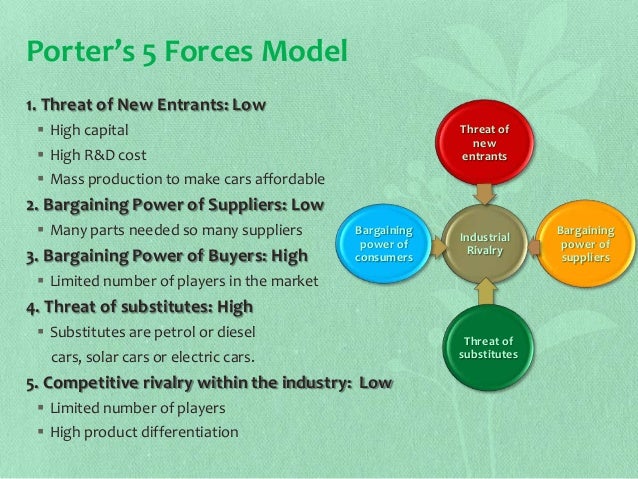 Porter's 5 Forces Model

1. Threat of New Entrants: Low
▪ High capital
▪ High R&D cost
▪ Mass production to make cars affordable
2. Bargaining Power of Suppliers: Low
▪ Many parts needed so many suppliers
3. Bargaining Power of Buyers: High
▪ Limited number of players in the market
4. Threat of substitutes: High
▪ Substitutes are petrol or diesel cars, solar cars or electric cars.
5. Competitive rivalry within the industry: Low
▪ Limited number of players
▪ High product differentiation

Threat of new entrants

Bargaining power of consumers

Industrial Rivalry

Bargaining power of suppliers

Threat of substitutes